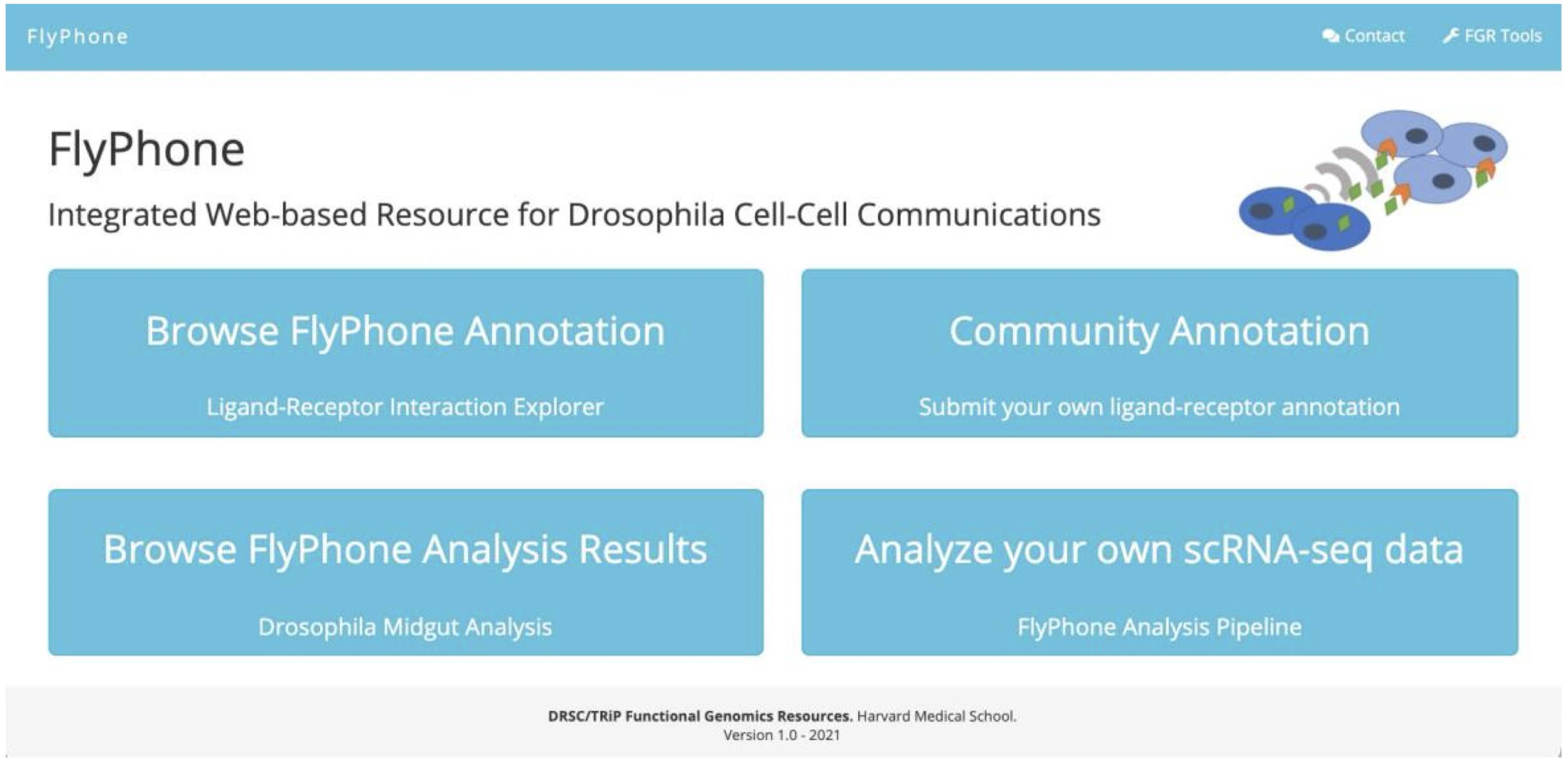 FlyPhone

Contact

FGR Tools

FlyPhone

Integrated Web-based Resource for Drosophila Cell-Cell Communications

Browse FlyPhone Annotation

Ligand-Receptor Interaction Explorer

Community Annotation

Submit your own ligand-receptor annotation

Browse FlyPhone Analysis Results

Drosophila Midgut Analysis

Analyze your own scRNA-seq data

FlyPhone Analysis Pipeline

DRSC/TRiP Functional Genomics Resources. Harvard Medical School.
Version 1.0 - 2021